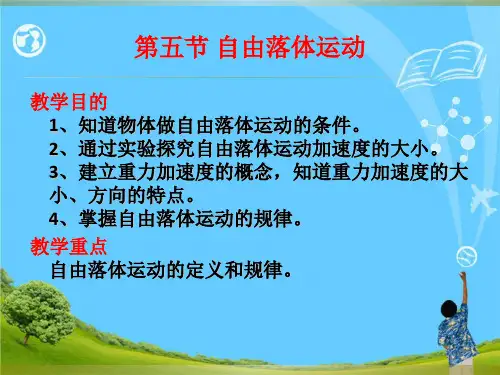 第五节 自由落体运动

教学目的

1、知道物体做自由落体运动的条件。

2、通过实验探究自由落体运动加速度的大小。

3、建立重力加速度的概念，知道重力加速度的大小、方向的特点。

4、掌握自由落体运动的规律。

教学重点

自由落体运动的定义和规律。